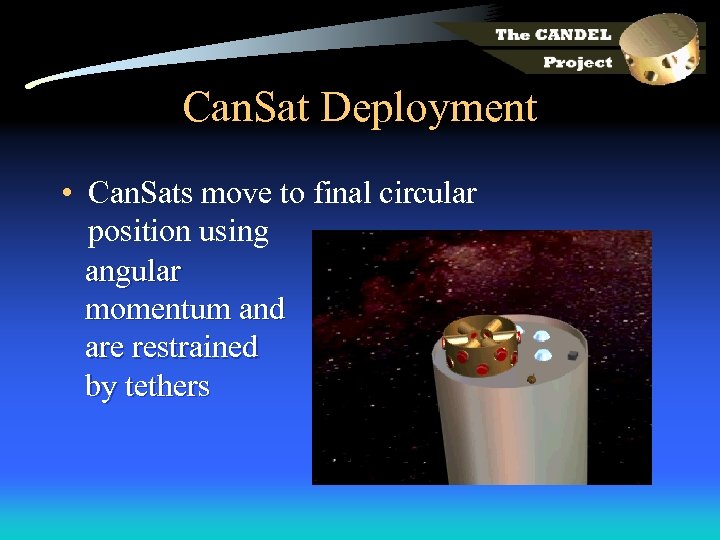 The CANDEL Project

CanSat Deployment

• CanSats move to final circular position using angular momentum and are restrained by tethers